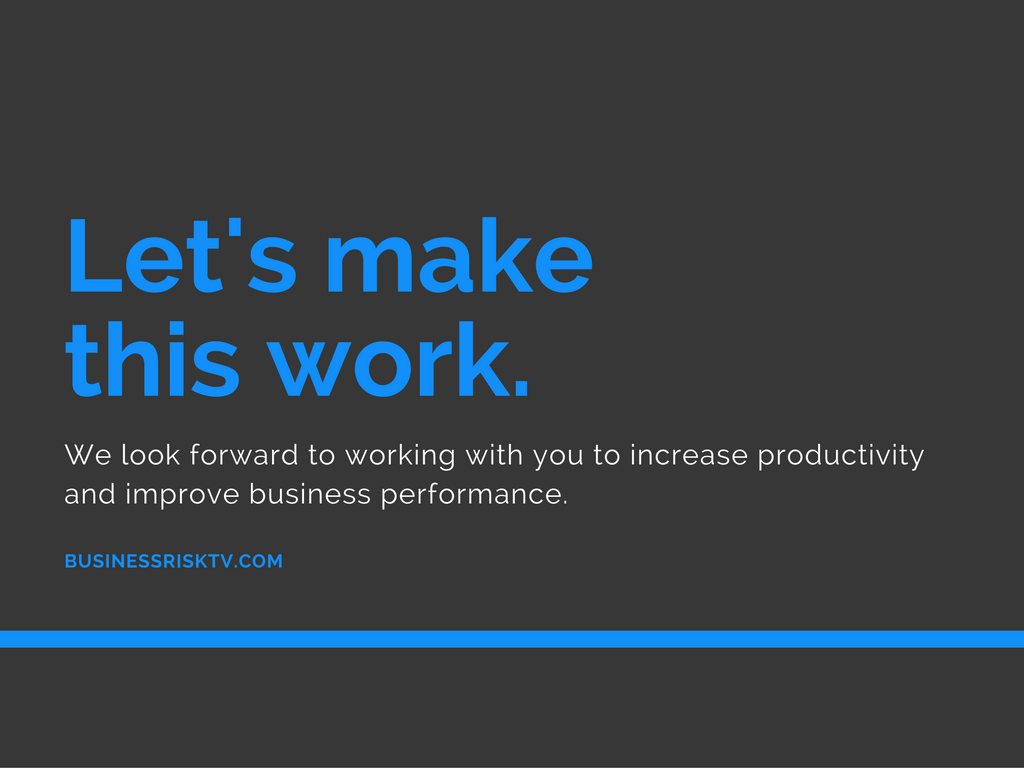 Let's make this work.

We look forward to working with you to increase productivity and improve business performance.

BUSINESSRISKTV.COM